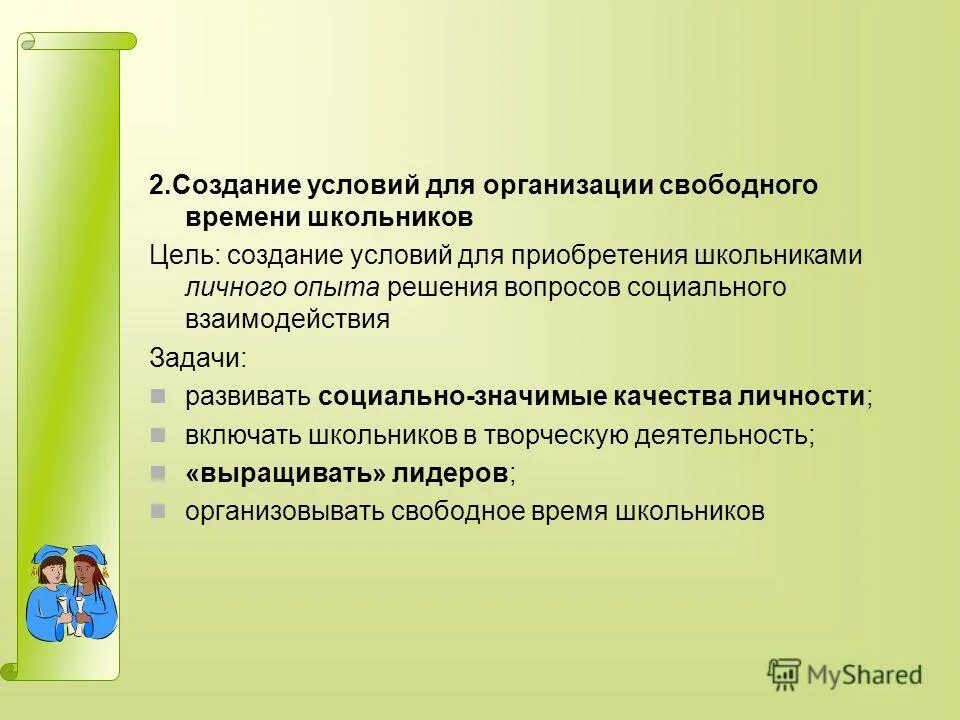 2.Создание условий для организации свободного времени школьников

Цель: создание условий для приобретения школьниками личного опыта решения вопросов социального взаимодействия

Задачи:

развивать социально-значимые качества личности;

включать школьников в творческую деятельность;

«выращивать» лидеров;

организовывать свободное время школьников

MyShared